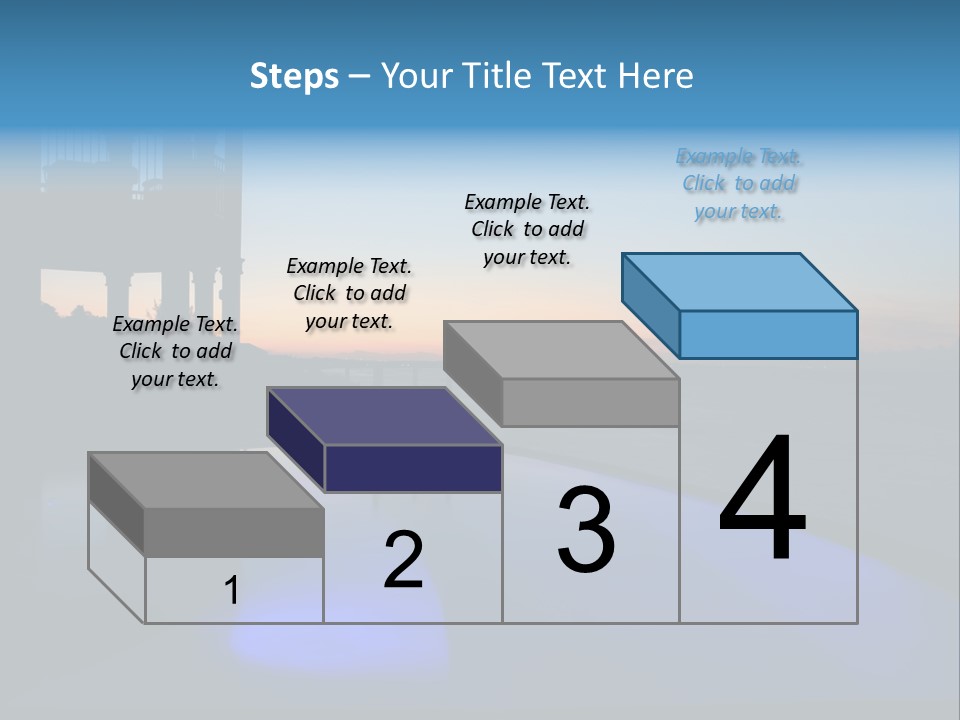 Steps – Your Title Text Here

Example Text. Click to add your text.

Example Text. Click to add your text.

Example Text. Click to add your text.

Example Text. Click to add your text.

1

2

3

4